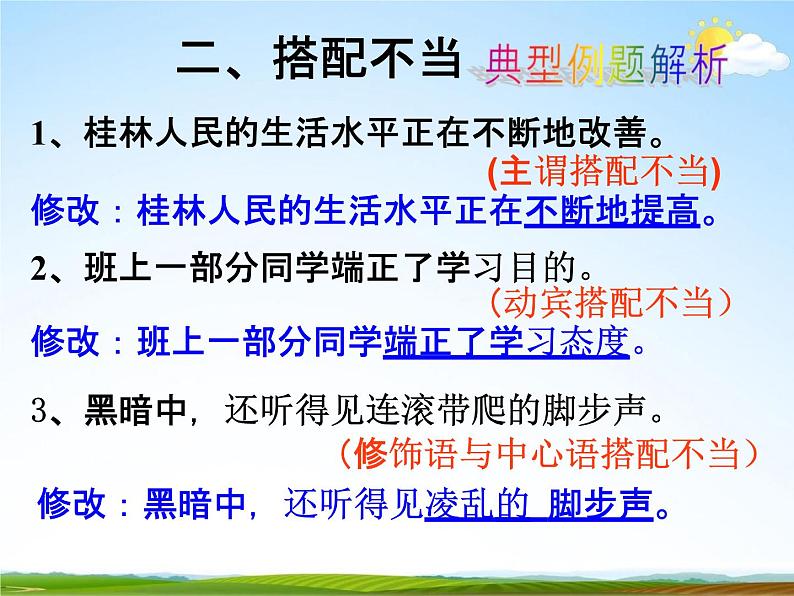 二、搭配不当 典型例题解析

1、桂林人民的生活水平正在不断地改善。

(主谓搭配不当)

修改：桂林人民的生活水平正在不断地提高。

2、班上一部分同学端正了学习目的。

（动宾搭配不当）

修改：班上一部分同学端正了学习态度。

3、黑暗中，还听得见连滚带爬的脚步声。

（修饰语与中心语搭配不当）

修改：黑暗中，还听得见凌乱的 脚步声。